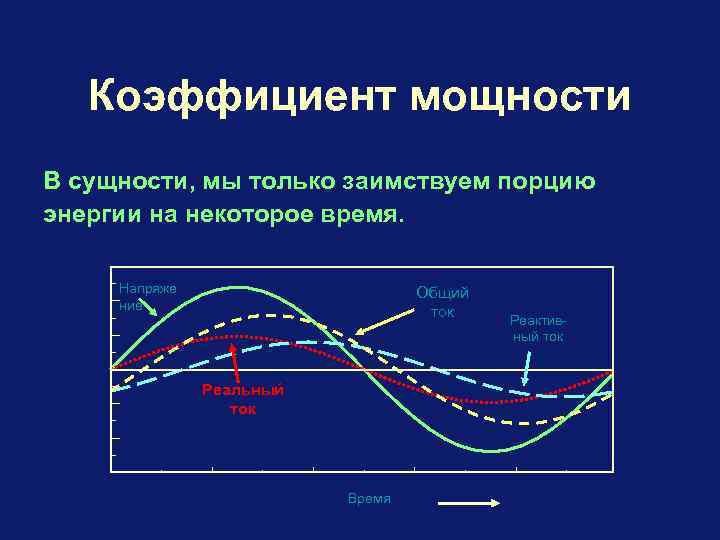 Коэффициент мощности

В сущности, мы только заимствуем порцию энергии на некоторое время.

Напряжение

Общий ток

Реактивный ток

Реальный ток

Время